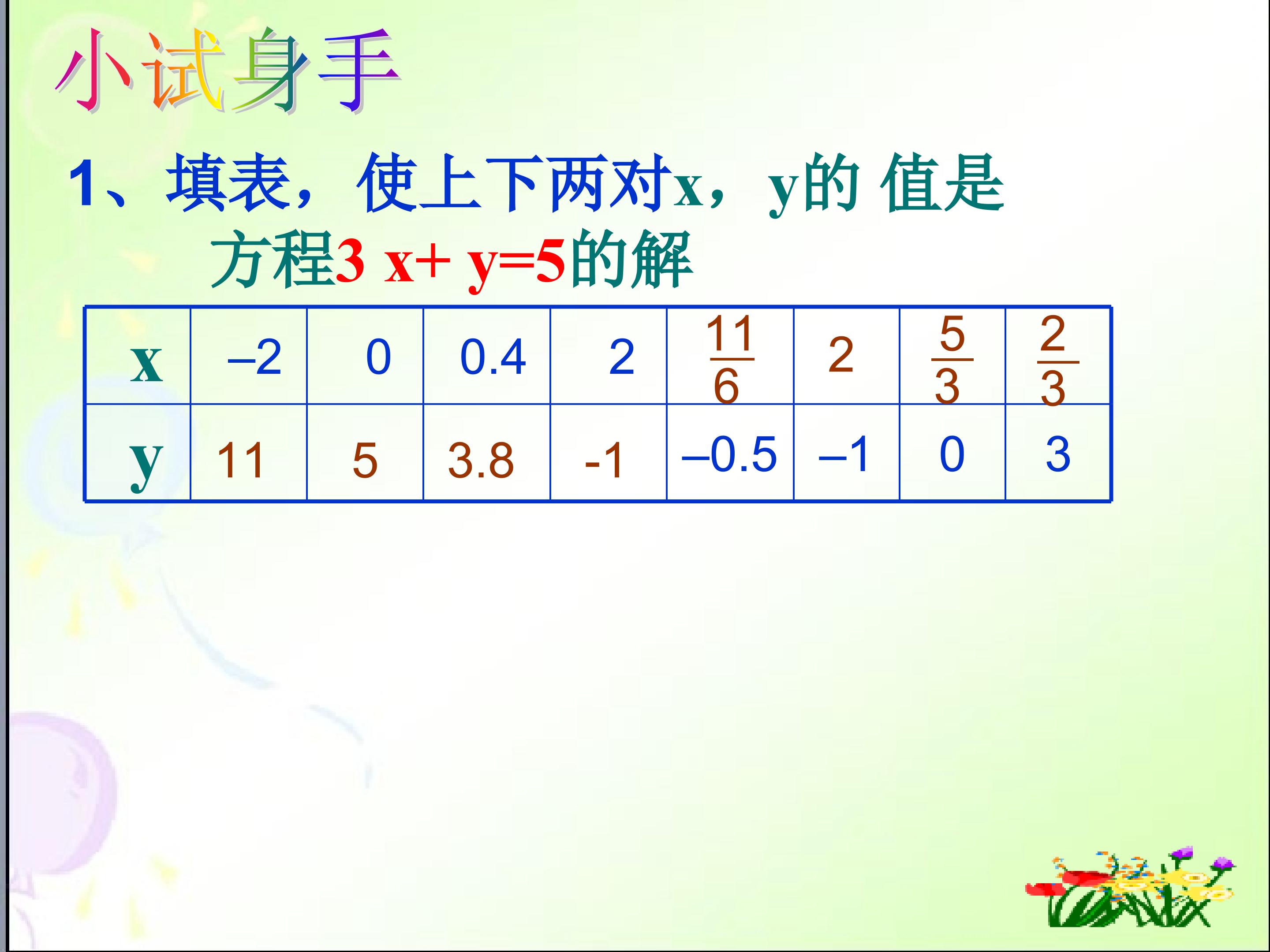 小试身手

1、填表，使上下两对x，y的 值是方程3 x+ y=5的解

| x | –2 | 0 | 0.4 | 2 | $\frac{11}{6}$ | 2 | $\frac{5}{3}$ | $\frac{2}{3}$ |
|---|---|---|---|---|---|---|---|---|
| y | 11 | 5 | 3.8 | -1 | –0.5 | –1 | 0 | 3 |